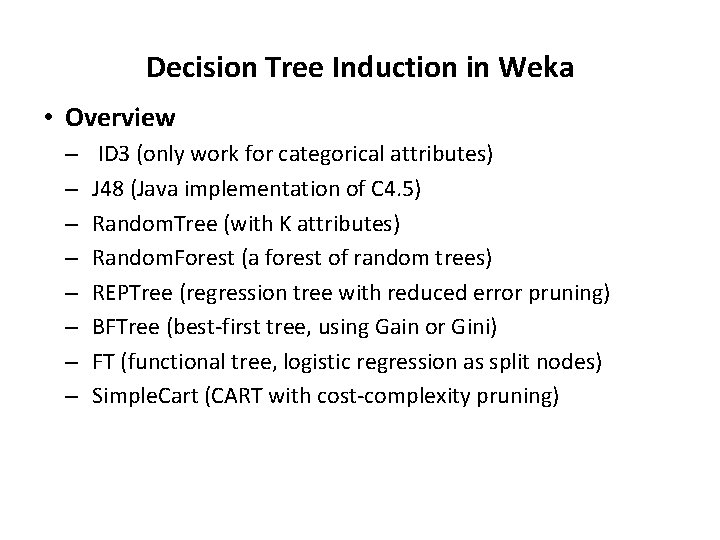 Decision Tree Induction in Weka

• Overview
– ID3 (only work for categorical attributes)
– J48 (Java implementation of C4.5)
– RandomTree (with K attributes)
– RandomForest (a forest of random trees)
– REPTree (regression tree with reduced error pruning)
– BFTree (best-first tree, using Gain or Gini)
– FT (functional tree, logistic regression as split nodes)
– SimpleCart (CART with cost-complexity pruning)